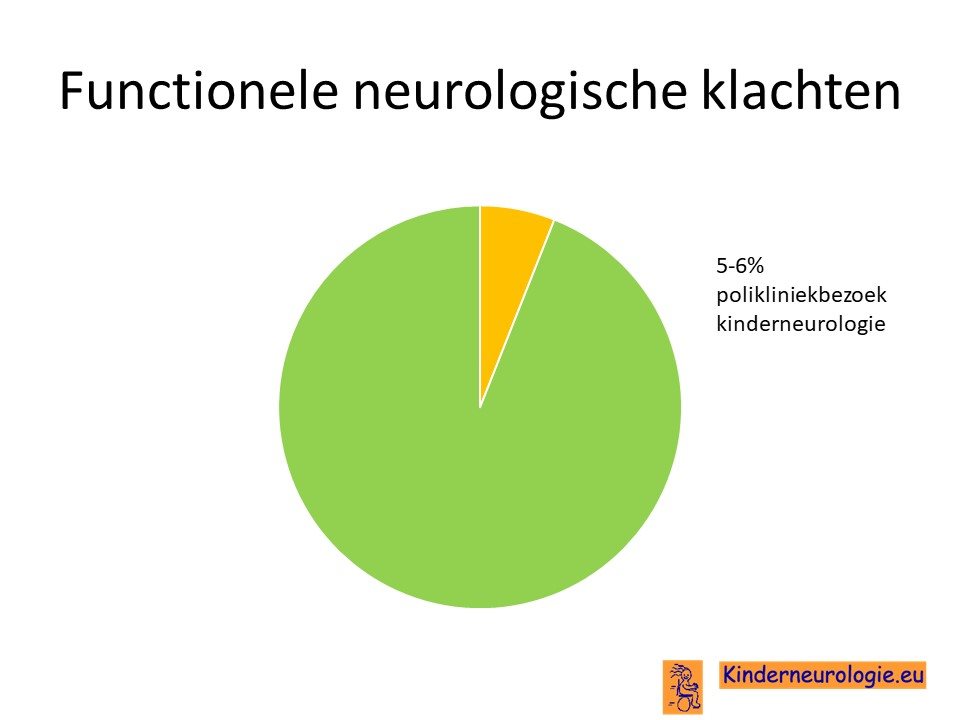 Functionele neurologische klachten

5-6%
polikliniekbezoek
kinderneurologie

Kinderneurologie.eu